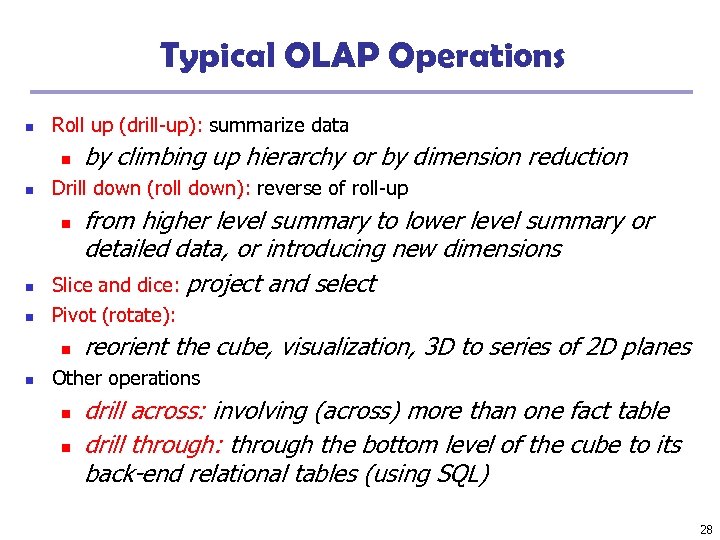 Typical OLAP Operations

- Roll up (drill-up): summarize data
  - by climbing up hierarchy or by dimension reduction
- Drill down (roll down): reverse of roll-up
  - from higher level summary to lower level summary or detailed data, or introducing new dimensions
- Slice and dice: project and select
- Pivot (rotate):
  - reorient the cube, visualization, 3D to series of 2D planes
- Other operations
  - drill across: involving (across) more than one fact table
  - drill through: through the bottom level of the cube to its back-end relational tables (using SQL)

28